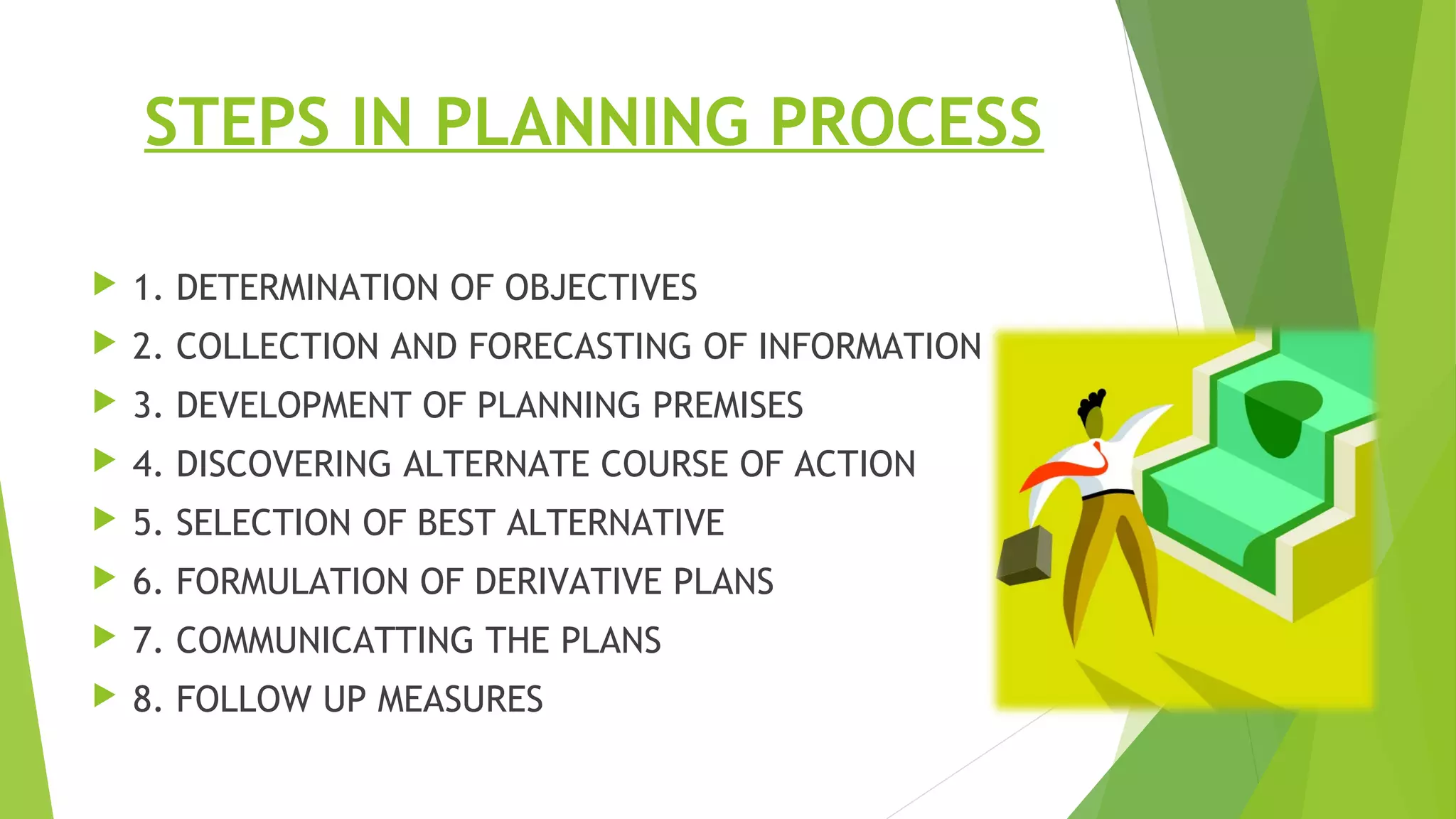 STEPS IN PLANNING PROCESS

1. DETERMINATION OF OBJECTIVES
2. COLLECTION AND FORECASTING OF INFORMATION
3. DEVELOPMENT OF PLANNING PREMISES
4. DISCOVERING ALTERNATE COURSE OF ACTION
5. SELECTION OF BEST ALTERNATIVE
6. FORMULATION OF DERIVATIVE PLANS
7. COMMUNICATTING THE PLANS
8. FOLLOW UP MEASURES